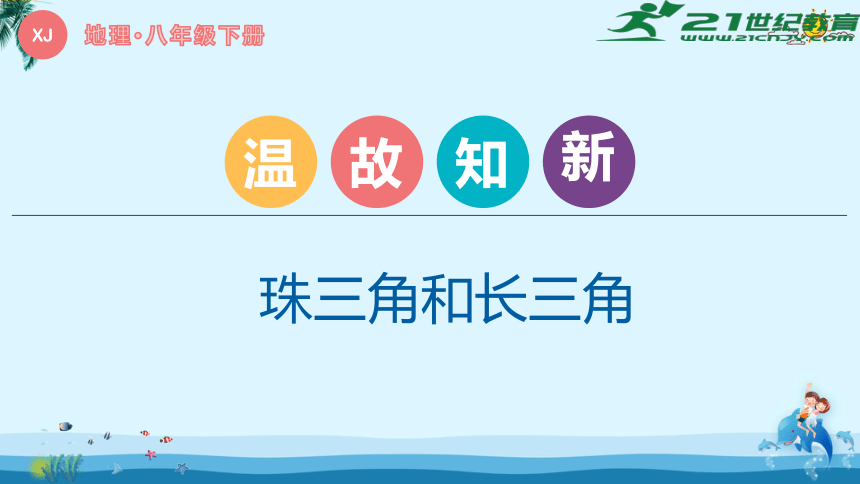 XJ 地理·八年级下册

21世纪教育 www.21cnjy.com

温 故 知 新

珠三角和长三角